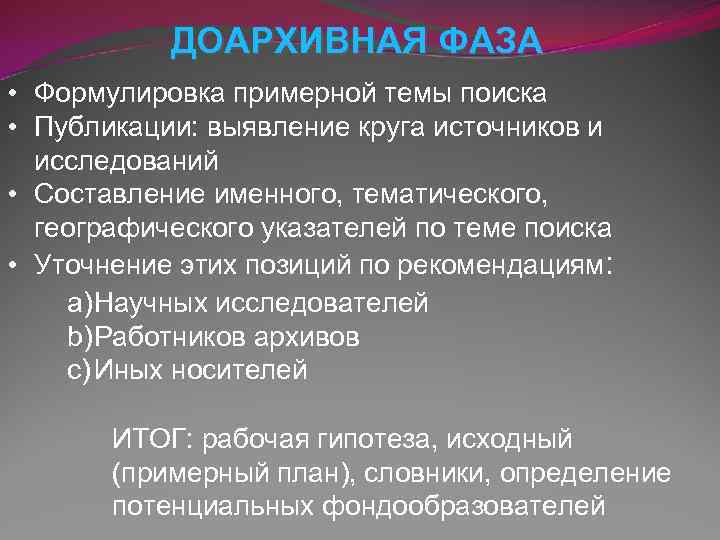 ДОАРХИВНАЯ ФАЗА

• Формулировка примерной темы поиска
• Публикации: выявление круга источников и исследований
• Составление именного, тематического, географического указателей по теме поиска
• Уточнение этих позиций по рекомендациям:

a)Научных исследователей
b)Работников архивов
c)Иных носителей

ИТОГ: рабочая гипотеза, исходный (примерный план), словники, определение потенциальных фондообразователей